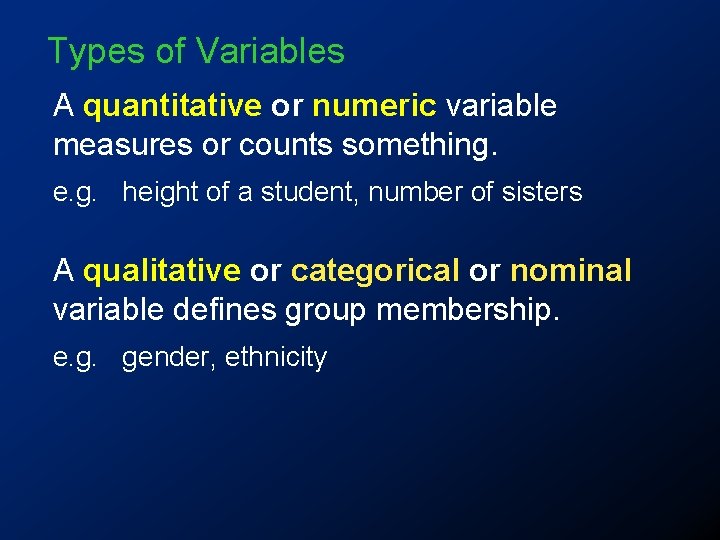 Types of Variables

A quantitative or numeric variable measures or counts something.

e.g. height of a student, number of sisters

A qualitative or categorical or nominal variable defines group membership.

e.g. gender, ethnicity